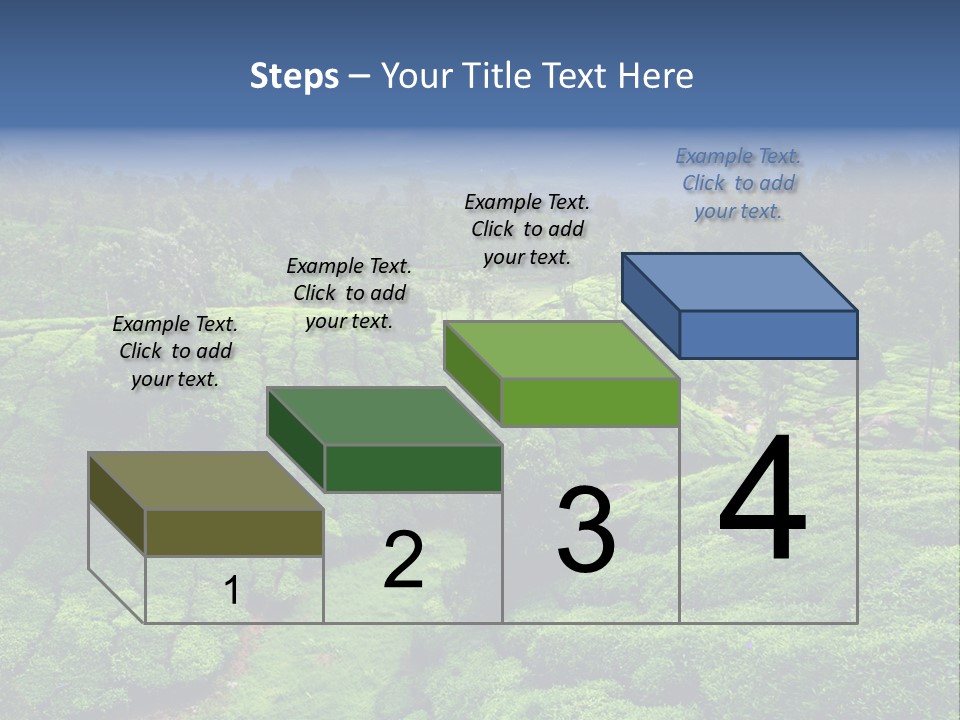 Steps – Your Title Text Here

Example Text. Click to add your text.

Example Text. Click to add your text.

Example Text. Click to add your text.

Example Text. Click to add your text.

1

2

3

4